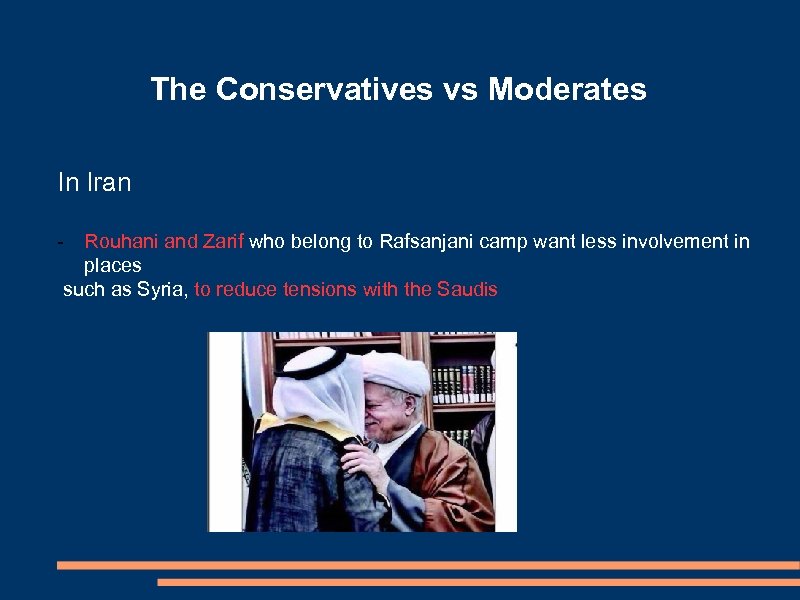 The Conservatives vs Moderates

In Iran

- Rouhani and Zarif who belong to Rafsanjani camp want less involvement in places such as Syria, to reduce tensions with the Saudis